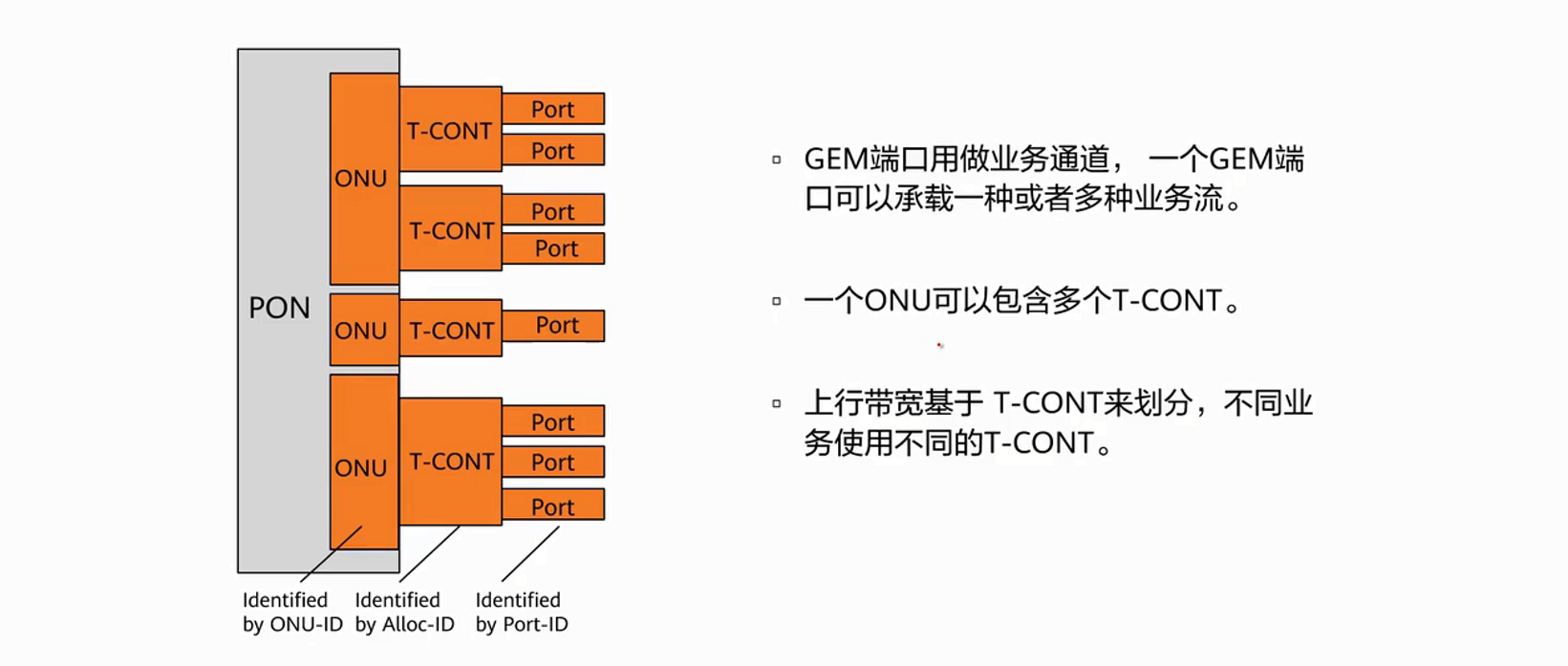 PON

ONU

T-CONT

Port

Port

T-CONT

Port

Port

ONU

T-CONT

Port

ONU

T-CONT

Port

Port

Port

Identified by ONU-ID

Identified by Alloc-ID

Identified by Port-ID

▫ GEM端口用做业务通道， 一个GEM端口可以承载一种或者多种业务流。

▫ 一个ONU可以包含多个T-CONT。

▫ 上行带宽基于 T-CONT来划分，不同业务使用不同的T-CONT。